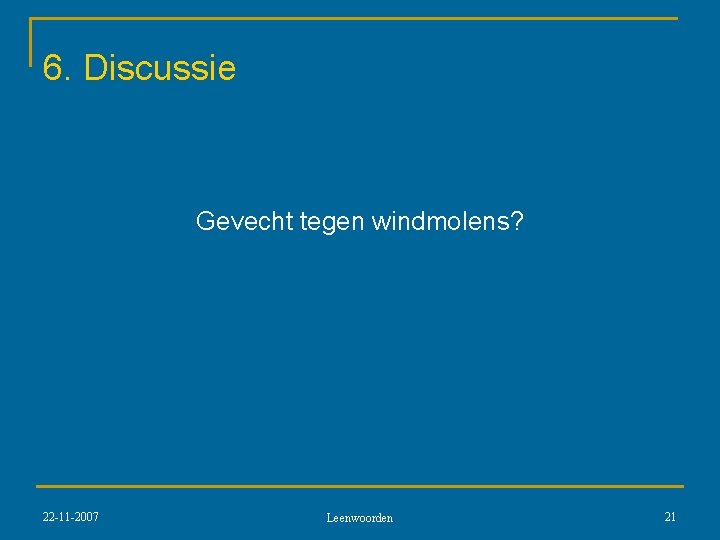 6. Discussie

Gevecht tegen windmolens?

22-11-2007

Leenwoorden

21